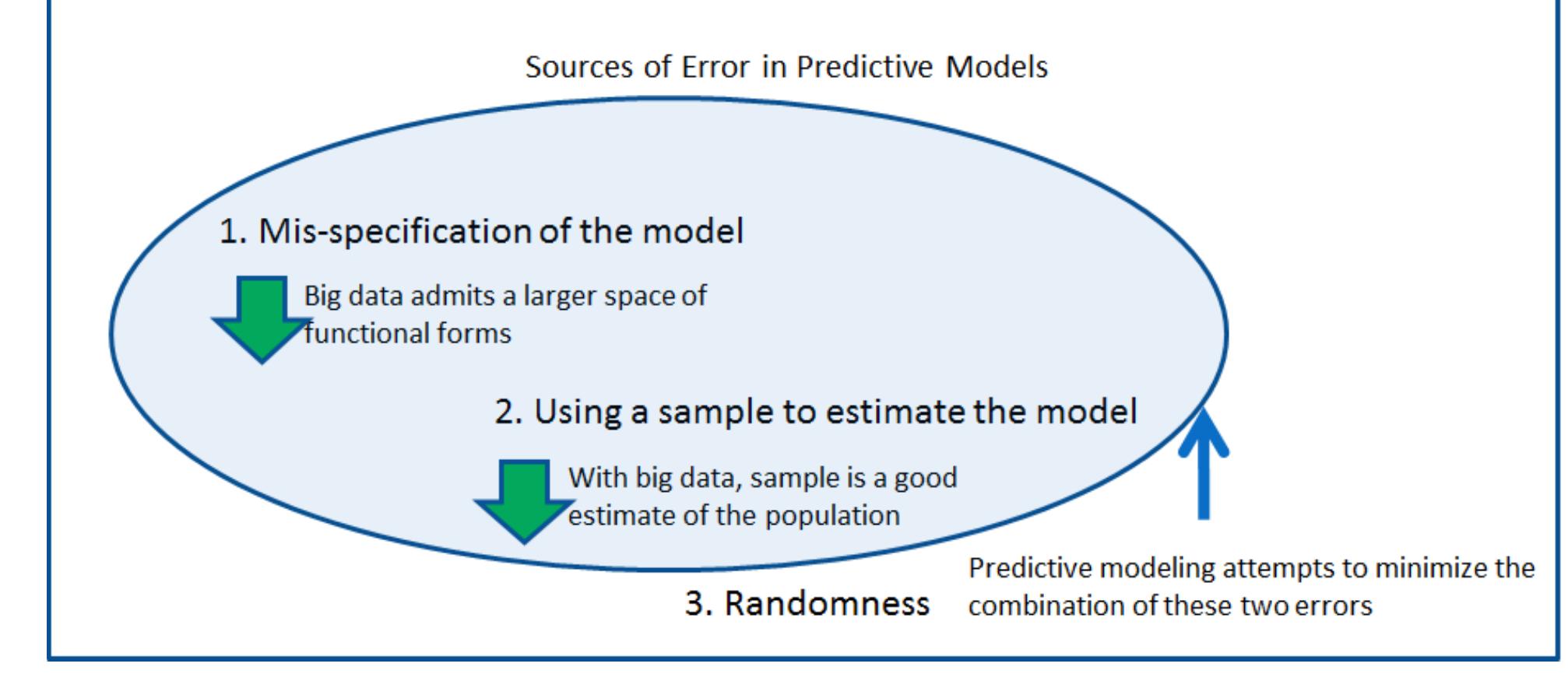 Sources of Error in Predictive Models

1. Mis-specification of the model

Big data admits a larger space of functional forms

2. Using a sample to estimate the model

With big data, sample is a good estimate of the population

3. Randomness

Predictive modeling attempts to minimize the combination of these two errors